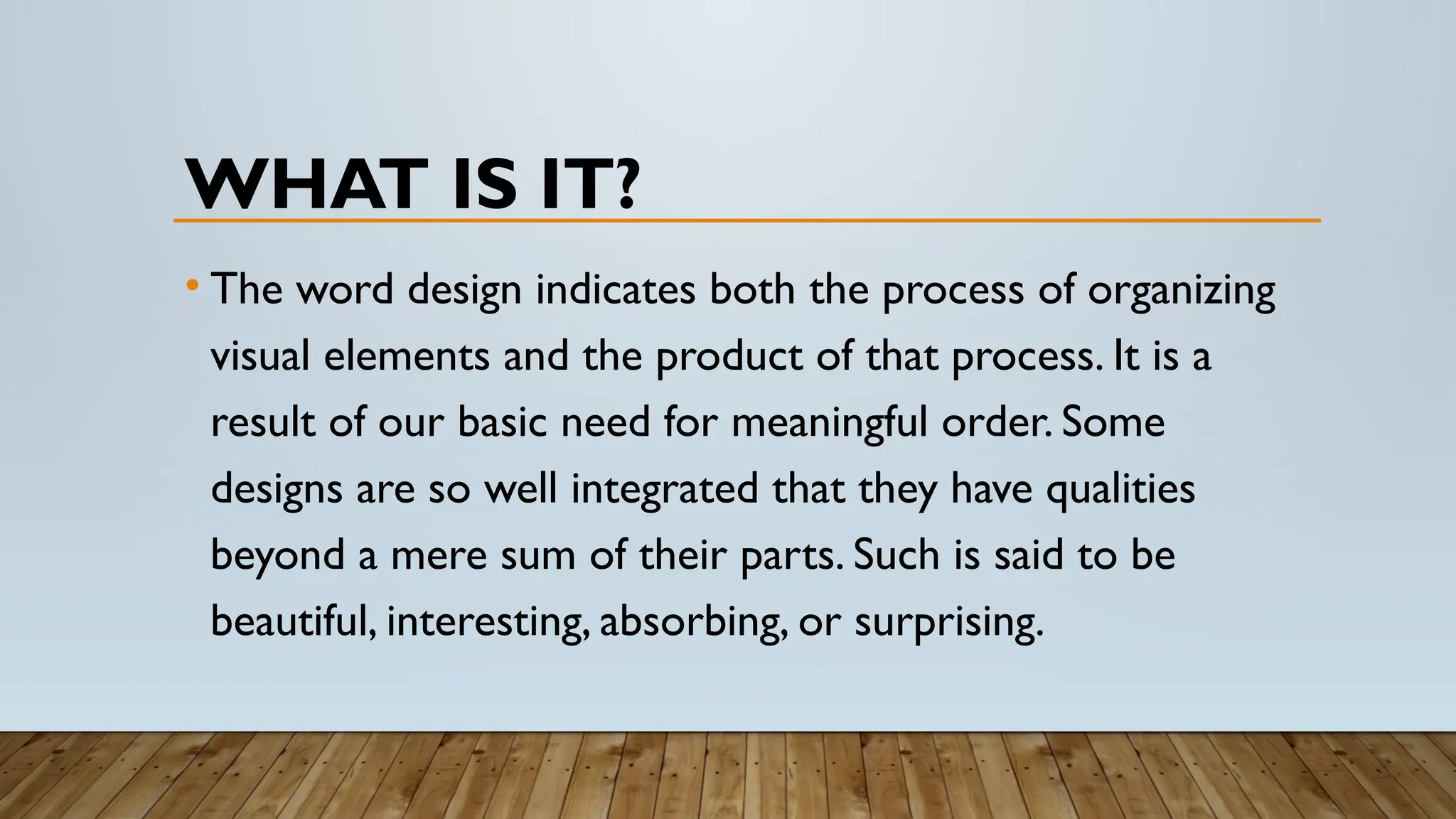 WHAT IS IT?

• The word design indicates both the process of organizing visual elements and the product of that process. It is a result of our basic need for meaningful order. Some designs are so well integrated that they have qualities beyond a mere sum of their parts. Such is said to be beautiful, interesting, absorbing, or surprising.